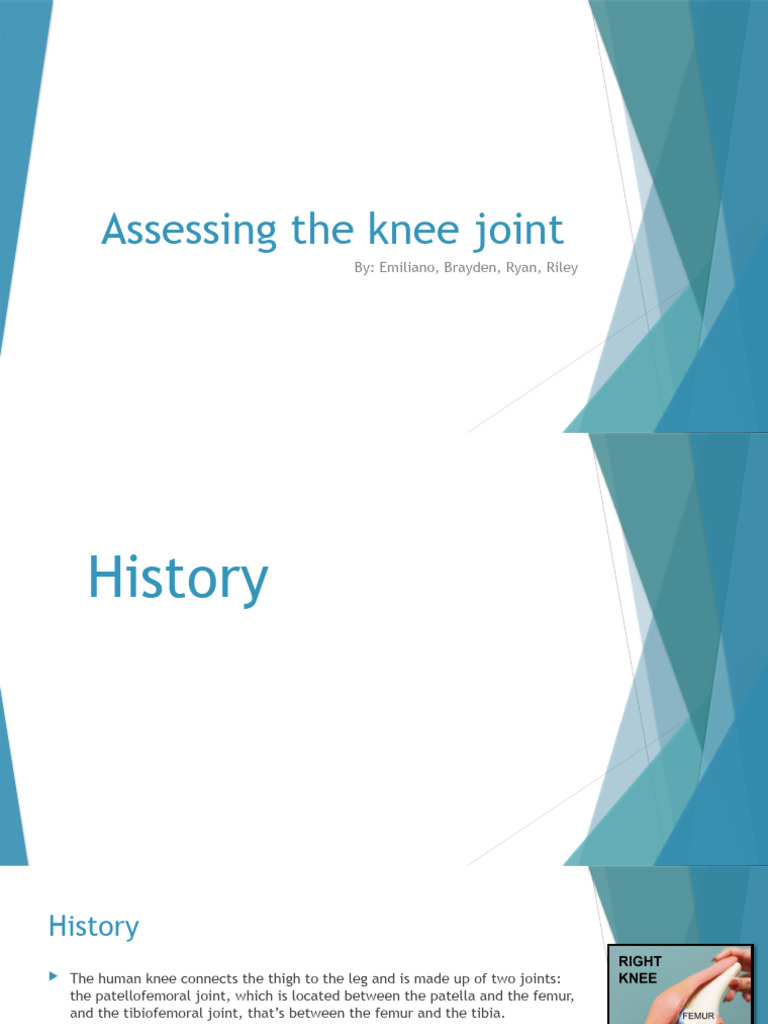 Assessing the knee joint

By: Emiliano, Brayden, Ryan, Riley

History

History

The human knee connects the thigh to the leg and is made up of two joints: the patellofemoral joint, which is located between the patella and the femur, and the tibiofemoral joint, that's between the femur and the tibia.

RIGHT KNEE

FEMUR